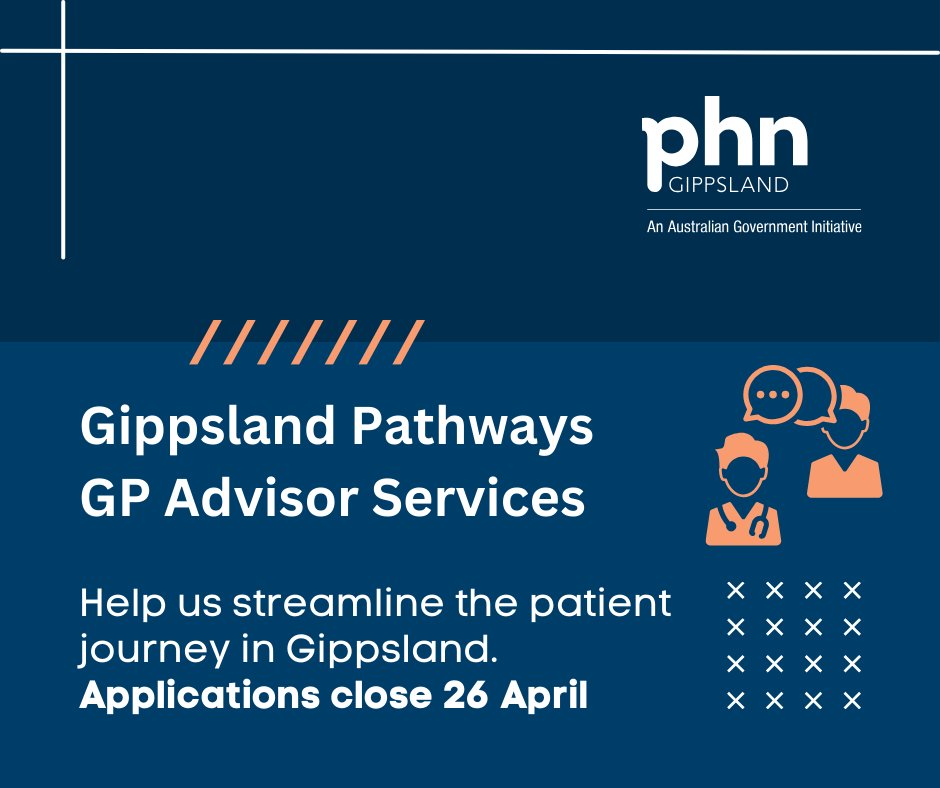 phn
GIPPSLAND
An Australian Government Initiative

Gippsland Pathways
GP Advisor Services

Help us streamline the patient journey in Gippsland.
Applications close 26 April